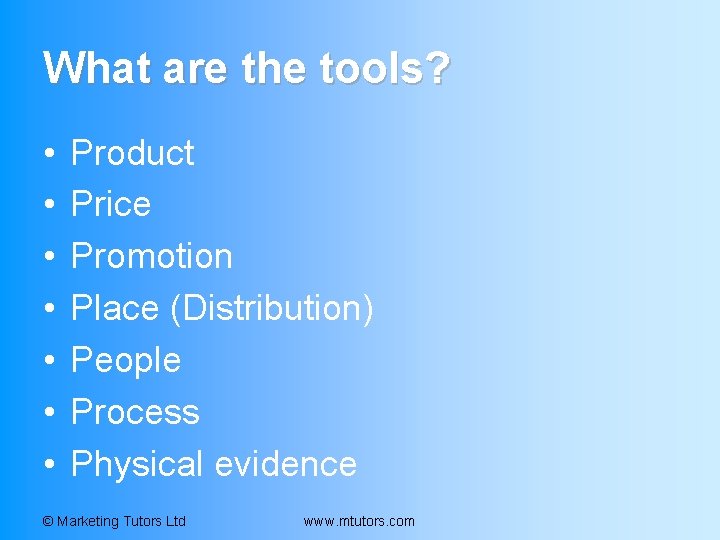 What are the tools?

• Product
• Price
• Promotion
• Place (Distribution)
• People
• Process
• Physical evidence

© Marketing Tutors Ltd www.mtutors.com